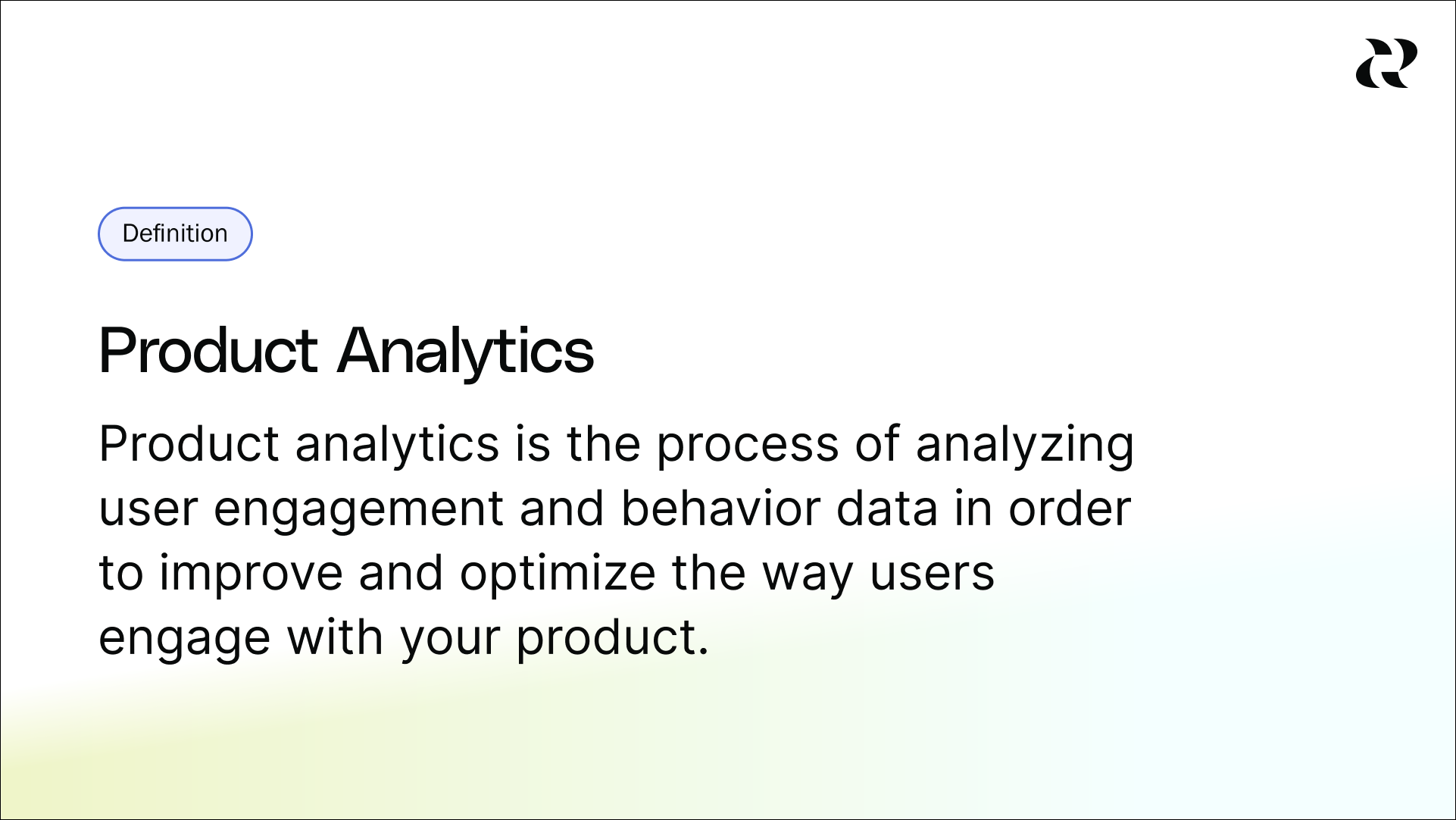 Definition

Product Analytics

Product analytics is the process of analyzing user engagement and behavior data in order to improve and optimize the way users engage with your product.